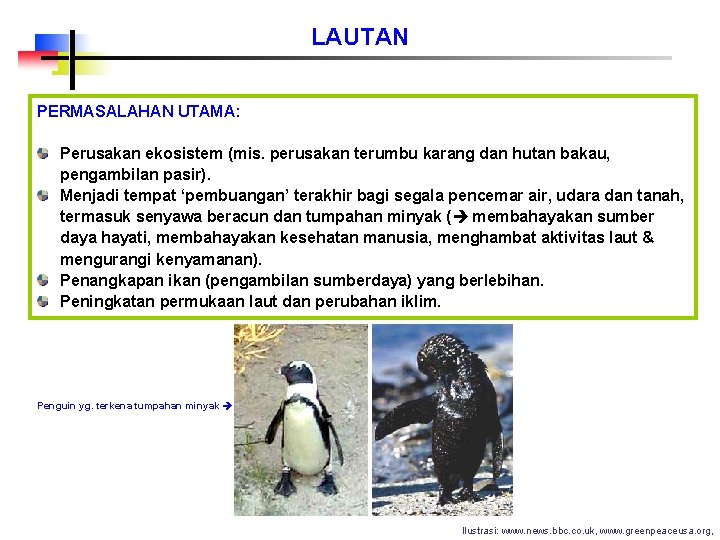 LAUTAN

PERMASALAHAN UTAMA:

Perusakan ekosistem (mis. perusakan terumbu karang dan hutan bakau, pengambilan pasir).
Menjadi tempat 'pembuangan' terakhir bagi segala pencemar air, udara dan tanah, termasuk senyawa beracun dan tumpahan minyak (→ membahayakan sumber daya hayati, membahayakan kesehatan manusia, menghambat aktivitas laut & mengurangi kenyamanan).
Penangkapan ikan (pengambilan sumberdaya) yang berlebihan.
Peningkatan permukaan laut dan perubahan iklim.

Penguin yg. terkena tumpahan minyak →

Ilustrasi: www.news.bbc.co.uk, www.greenpeaceusa.org,